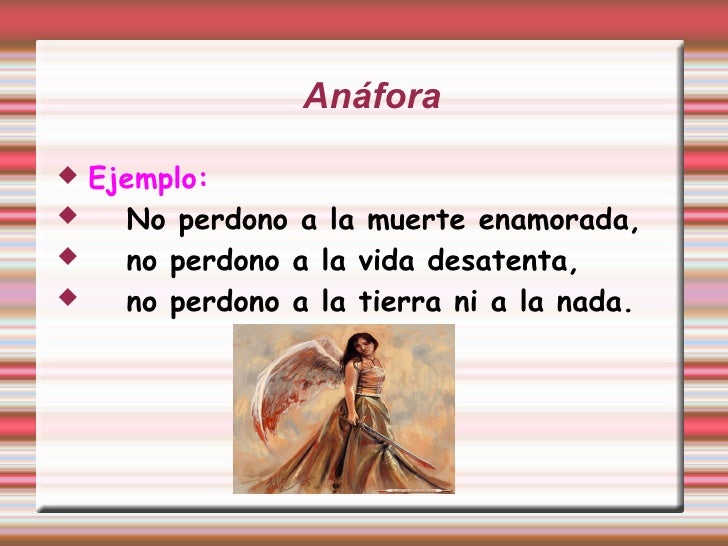 Anáfora

Ejemplo:

No perdono a la muerte enamorada,

no perdono a la vida desatenta,

no perdono a la tierra ni a la nada.